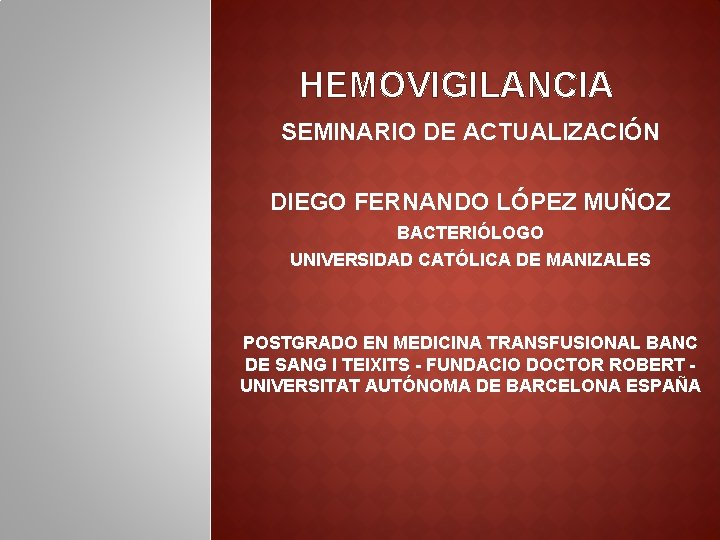 HEMOVIGILANCIA

SEMINARIO DE ACTUALIZACIÓN

DIEGO FERNANDO LÓPEZ MUÑOZ

BACTERIÓLOGO

UNIVERSIDAD CATÓLICA DE MANIZALES

POSTGRADO EN MEDICINA TRANSFUSIONAL BANC DE SANG I TEIXITS - FUNDACIO DOCTOR ROBERT - UNIVERSITAT AUTÓNOMA DE BARCELONA ESPAÑA